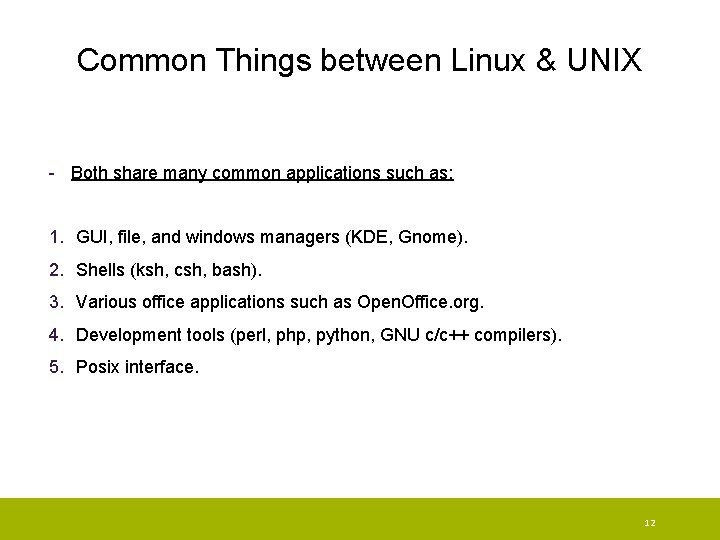 Common Things between Linux & UNIX

- Both share many common applications such as:

1. GUI, file, and windows managers (KDE, Gnome).
2. Shells (ksh, csh, bash).
3. Various office applications such as OpenOffice.org.
4. Development tools (perl, php, python, GNU c/c++ compilers).
5. Posix interface.

12